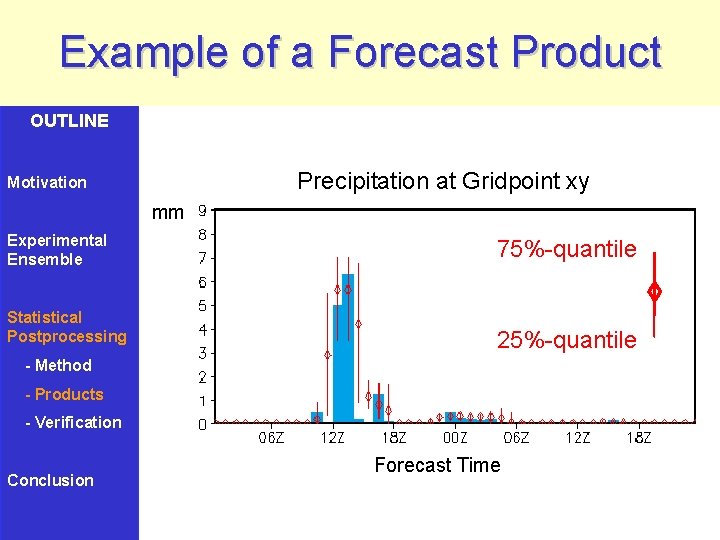 Example of a Forecast Product

OUTLINE

Motivation

Experimental Ensemble

Statistical Postprocessing

- Method

- Products

- Verification

Conclusion

Precipitation at Gridpoint xy

mm

9
8
7
6
5
4
3
2
1
0

75%-quantile

25%-quantile

06Z 12Z 18Z 00Z 06Z 12Z 18Z

Forecast Time